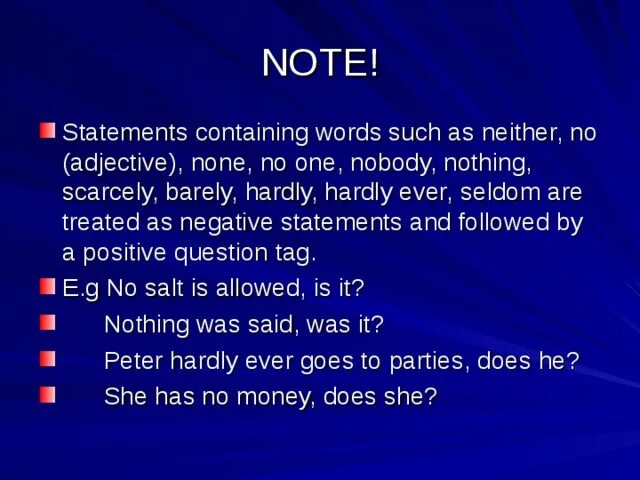 NOTE!

Statements containing words such as neither, no (adjective), none, no one, nobody, nothing, scarcely, barely, hardly, hardly ever, seldom are treated as negative statements and followed by a positive question tag.

E.g No salt is allowed, is it?

Nothing was said, was it?

Peter hardly ever goes to parties, does he?

She has no money, does she?